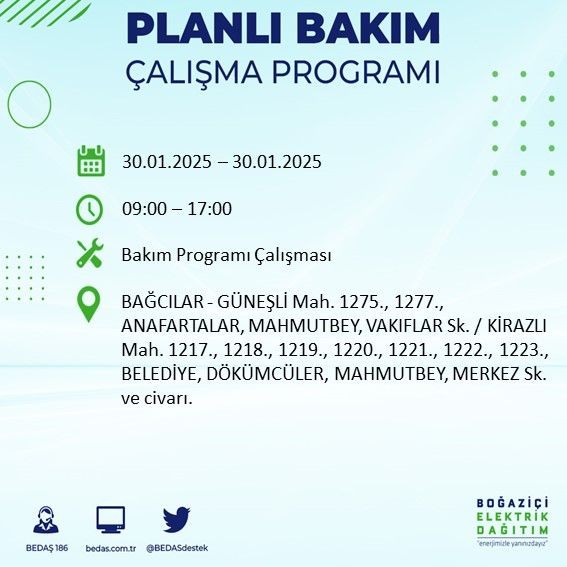 PLANLI BAKIM
ÇALIŞMA PROGRAMI

30.01.2025 – 30.01.2025

09:00 – 17:00

Bakım Programı Çalışması

BAĞCILAR - GÜNEŞLİ Mah. 1275., 1277., ANAFARTALAR, MAHMUTBEY, VAKIFLAR Sk. / KİRAZLI Mah. 1217., 1218., 1219., 1220., 1221., 1222., 1223., BELEDİYE, DÖKÜMCÜLER, MAHMUTBEY, MERKEZ Sk. ve civarı.

BEDAŞ 186
bedas.com.tr
@BEDASdestek

BOĞAZİÇİ
ELEKTRİK
DAĞITIM
"enerjimizle yanınızdayız"